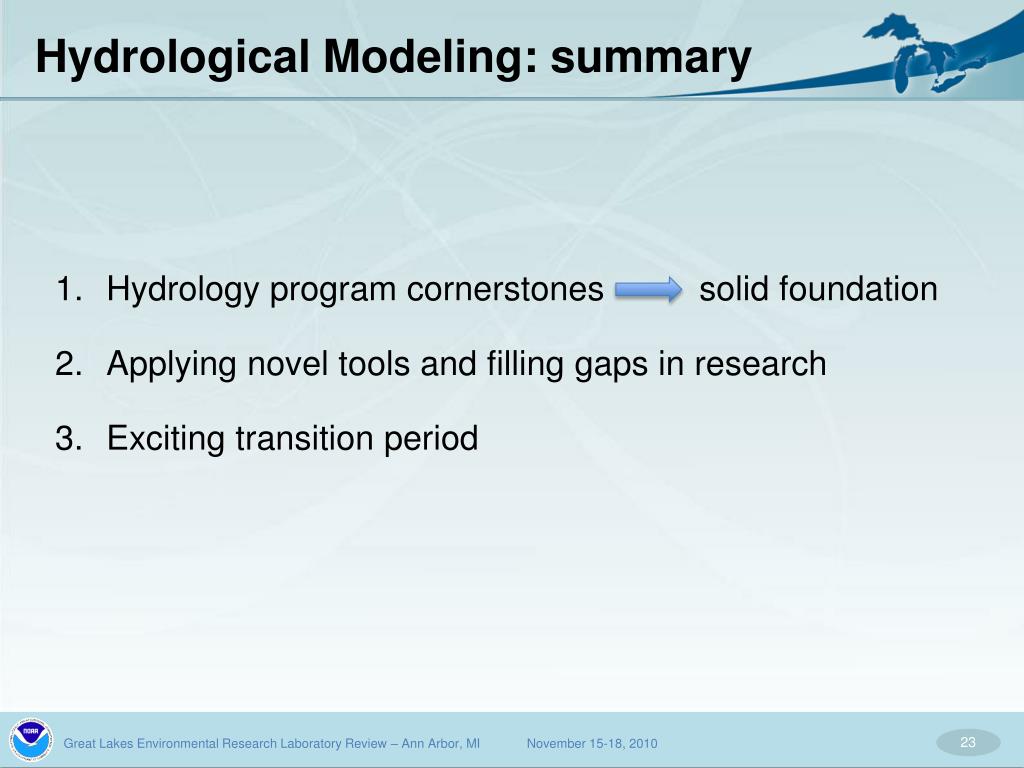 Hydrological Modeling: summary

1. Hydrology program cornerstones solid foundation

2. Applying novel tools and filling gaps in research

3. Exciting transition period

NOAA

Great Lakes Environmental Research Laboratory Review – Ann Arbor, MI November 15-18, 2010

23